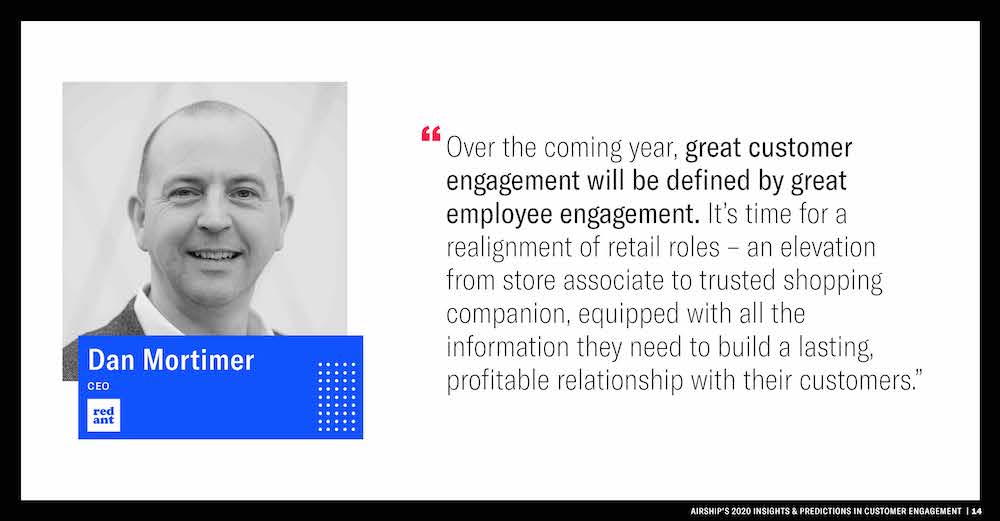 Dan Mortimer
CEO
red ant

“Over the coming year, great customer engagement will be defined by great employee engagement. It’s time for a realignment of retail roles – an elevation from store associate to trusted shopping companion, equipped with all the information they need to build a lasting, profitable relationship with their customers.”

AIRSHIP'S 2020 INSIGHTS & PREDICTIONS IN CUSTOMER ENGAGEMENT | 14